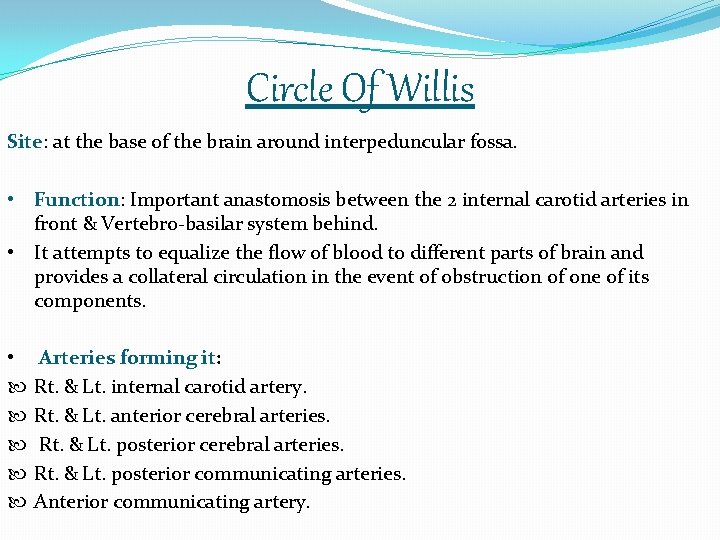 Circle Of Willis

Site: at the base of the brain around interpeduncular fossa.

• Function: Important anastomosis between the 2 internal carotid arteries in front & Vertebro-basilar system behind.
• It attempts to equalize the flow of blood to different parts of brain and provides a collateral circulation in the event of obstruction of one of its components.

• Arteries forming it:
Rt. & Lt. internal carotid artery.
Rt. & Lt. anterior cerebral arteries.
Rt. & Lt. posterior cerebral arteries.
Rt. & Lt. posterior communicating arteries.
Anterior communicating artery.